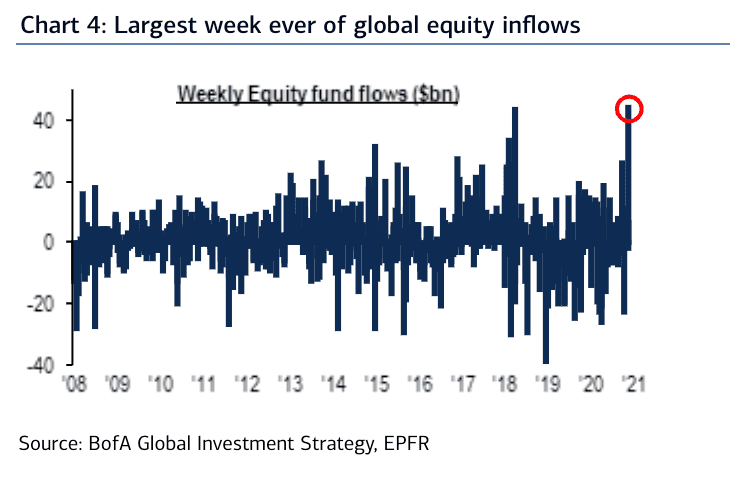 Chart 4: Largest week ever of global equity inflows

Weekly Equity fund flows ($bn)

40
20
0
-20
-40

'08 '09 '10 '11 '12 '13 '14 '15 '16 '17 '18 '19 '20 '21

Source: BofA Global Investment Strategy, EPFR